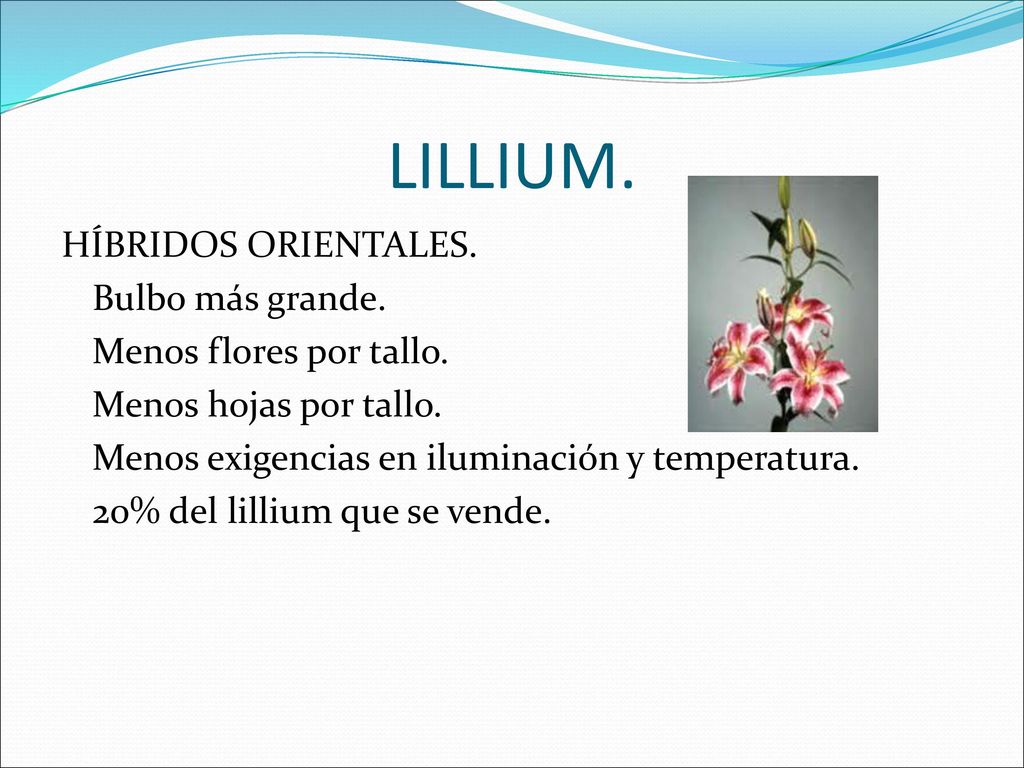 LILLIUM.

HÍBRIDOS ORIENTALES.

Bulbo más grande.

Menos flores por tallo.

Menos hojas por tallo.

Menos exigencias en iluminación y temperatura.

20% del lillium que se vende.